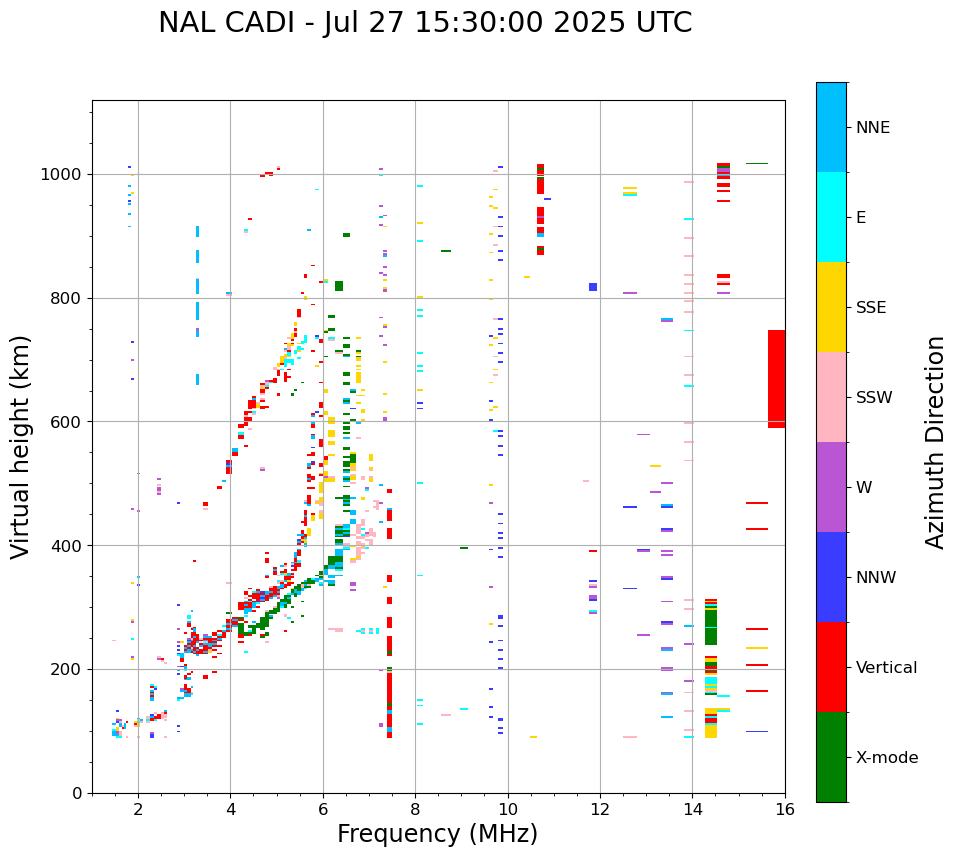 NAL CADI - Jul 27 15:30:00 2025 UTC

Virtual height (km)

1000
800
600
400
200
0

2
4
6
8
10
12
14
16

Frequency (MHz)

NNE
E
SSE
SSW
W
NNW
Vertical
X-mode

Azimuth Direction